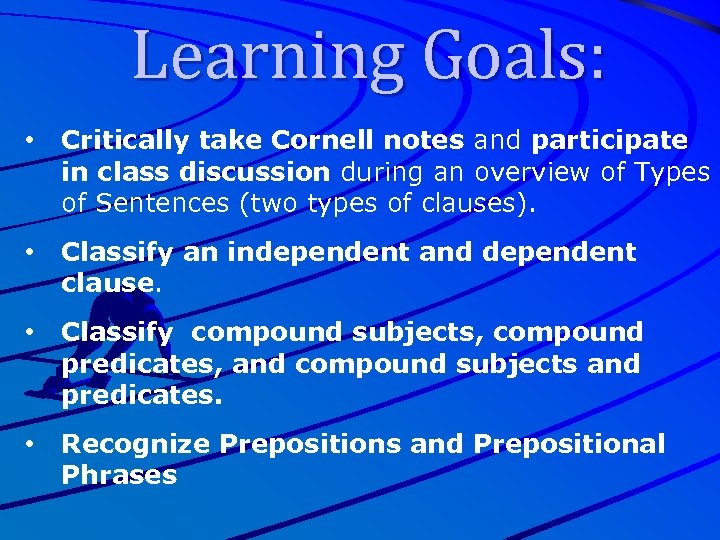 Learning Goals:

• Critically take Cornell notes and participate in class discussion during an overview of Types of Sentences (two types of clauses).

• Classify an independent and dependent clause.

• Classify  compound subjects, compound predicates, and compound subjects and predicates.

• Recognize Prepositions and Prepositional Phrases